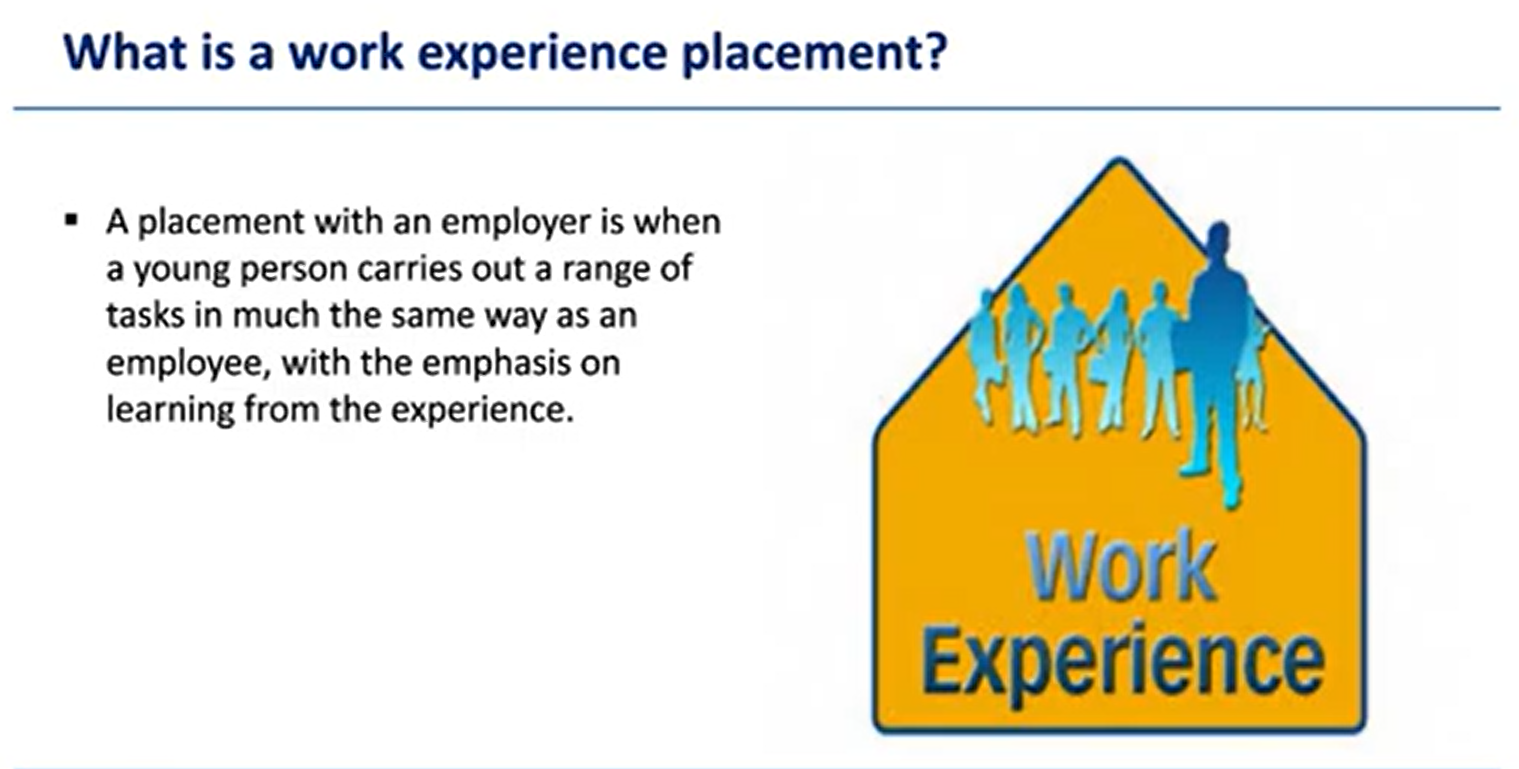 What is a work experience placement?

▪ A placement with an employer is when a young person carries out a range of tasks in much the same way as an employee, with the emphasis on learning from the experience.

Work Experience